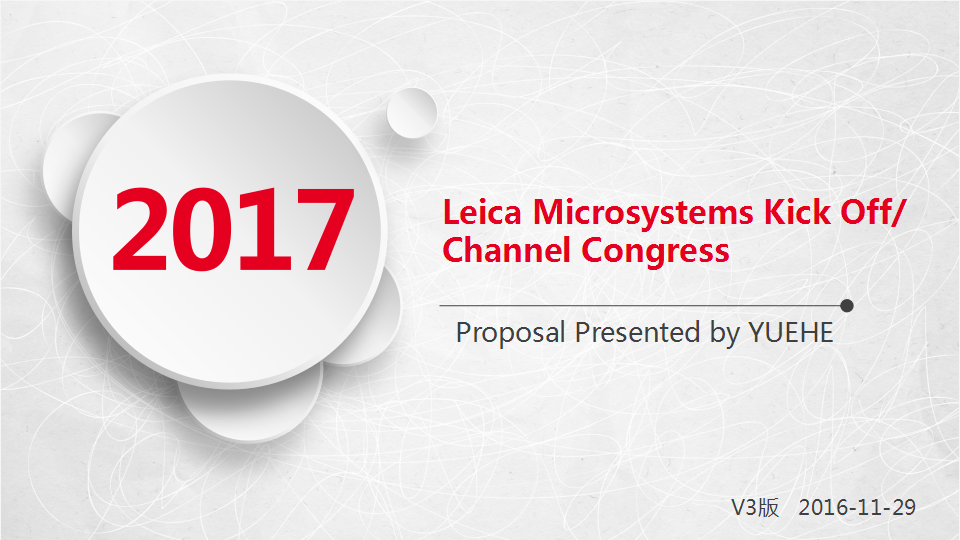 2017

Leica Microsystems Kick Off/ Channel Congress

Proposal Presented by YUEHE

V3版 2016-11-29